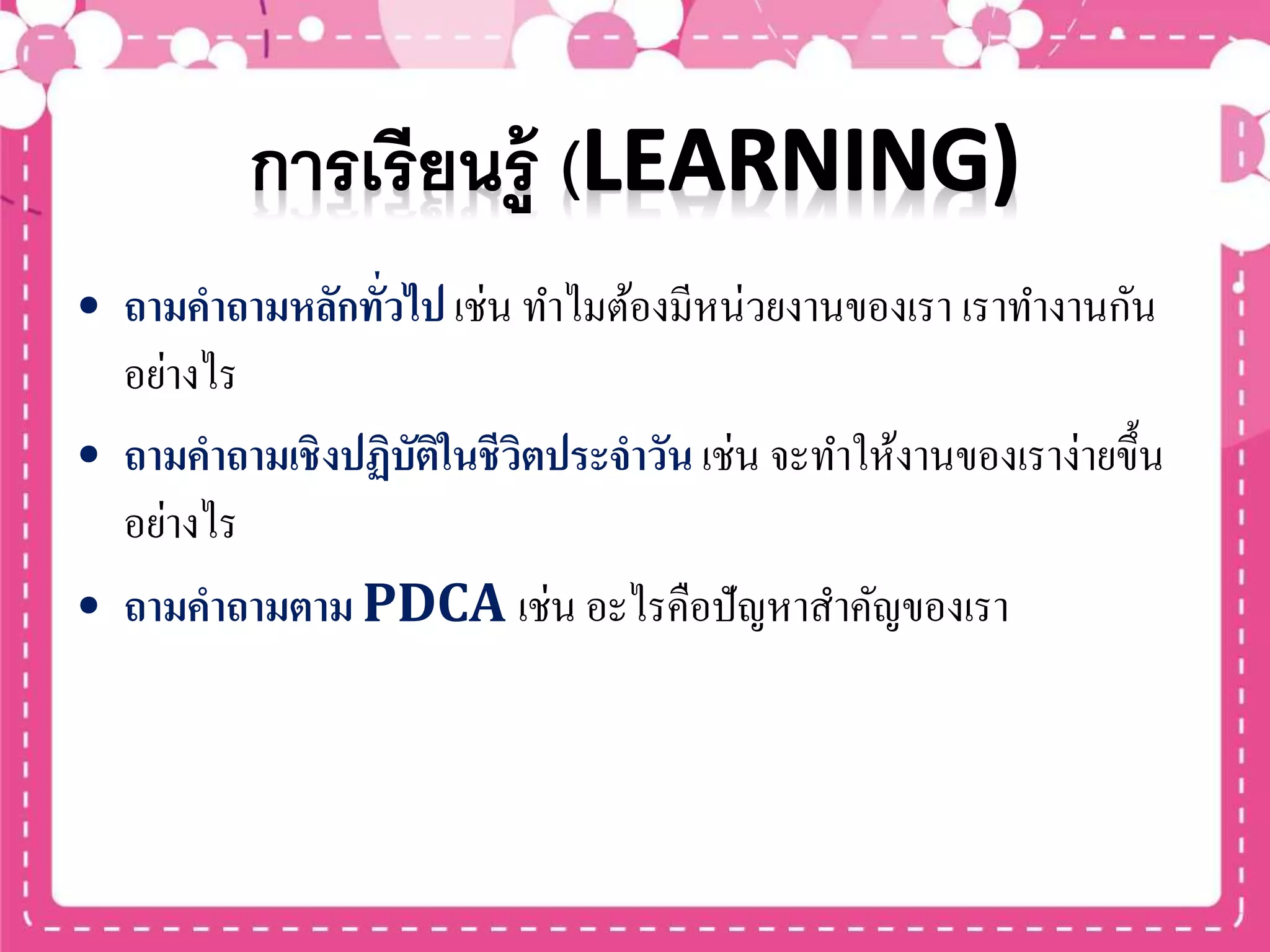 การเรียนรู้ (LEARNING)

• ถามคำถามหลักทั่วไป เช่น ทำไมต้องมีหน่วยงานของเรา เราทำงานกันอย่างไร

• ถามคำถามเชิงปฏิบัติในชีวิตประจำวัน เช่น จะทำให้งานของเราง่ายขึ้นอย่างไร

• ถามคำถามตาม PDCA เช่น อะไรคือปัญหาสำคัญของเรา